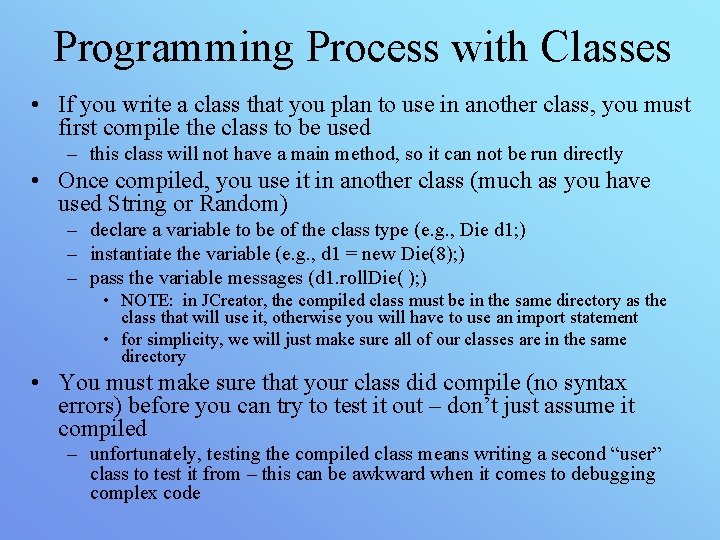 Programming Process with Classes

• If you write a class that you plan to use in another class, you must first compile the class to be used

– this class will not have a main method, so it can not be run directly

• Once compiled, you use it in another class (much as you have used String or Random)

– declare a variable to be of the class type (e.g., Die d1;)

– instantiate the variable (e.g., d1 = new Die(8);)

– pass the variable messages (d1.rollDie( );)

• NOTE: in JCreator, the compiled class must be in the same directory as the class that will use it, otherwise you will have to use an import statement

• for simplicity, we will just make sure all of our classes are in the same directory

• You must make sure that your class did compile (no syntax errors) before you can try to test it out – don't just assume it compiled

– unfortunately, testing the compiled class means writing a second "user" class to test it from – this can be awkward when it comes to debugging complex code